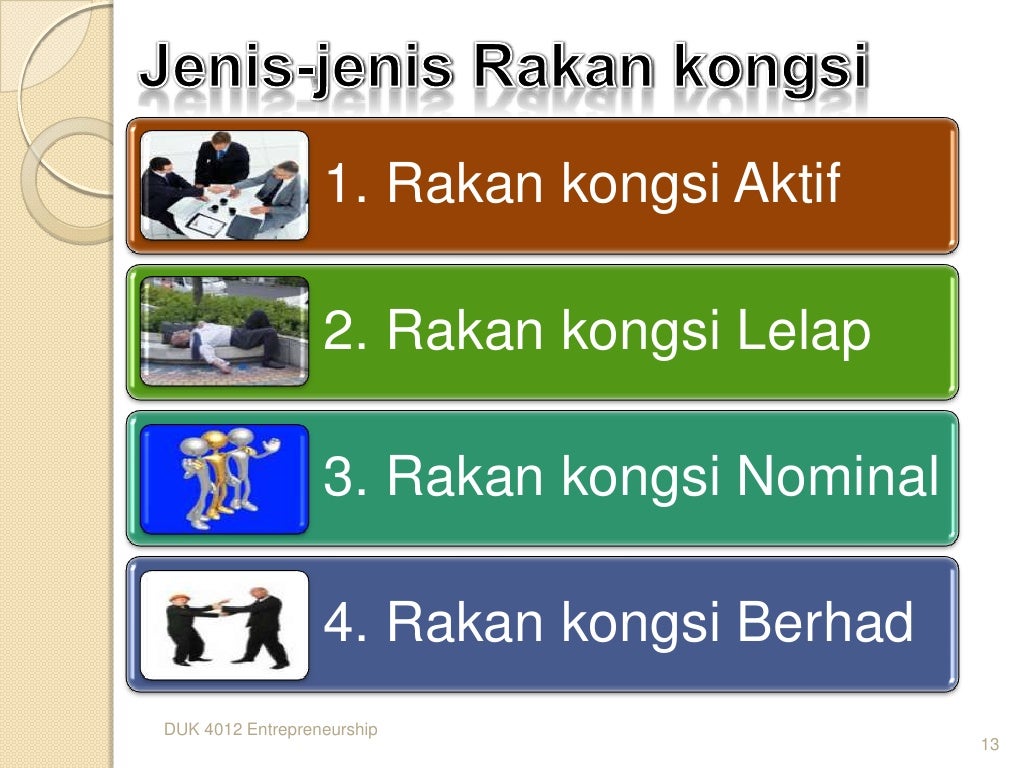 Jenis-jenis Rakan kongsi

1. Rakan kongsi Aktif

2. Rakan kongsi Lelap

3. Rakan kongsi Nominal

4. Rakan kongsi Berhad

DUK 4012 Entrepreneurship

13